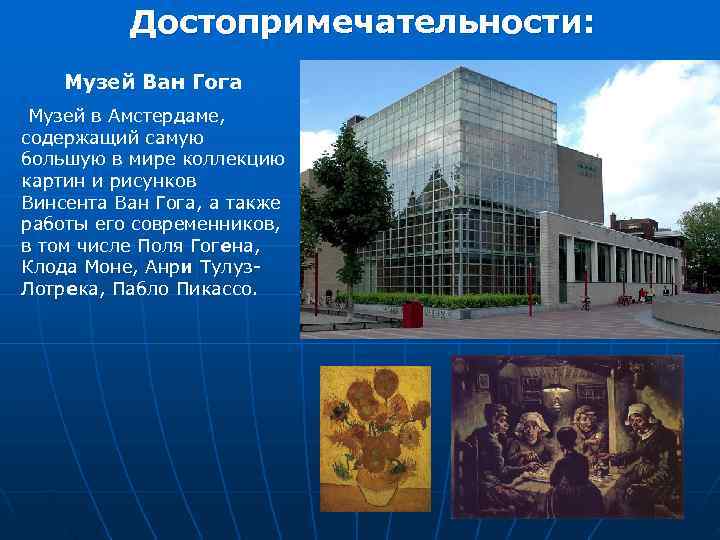 Достопримечательности:

Музей Ван Гога

Музей в Амстердаме, содержащий самую большую в мире коллекцию картин и рисунков Винсента Ван Гога, а также работы его современников, в том числе Поля Гогена, Клода Моне, Анри Тулуз-Лотрека, Пабло Пикассо.